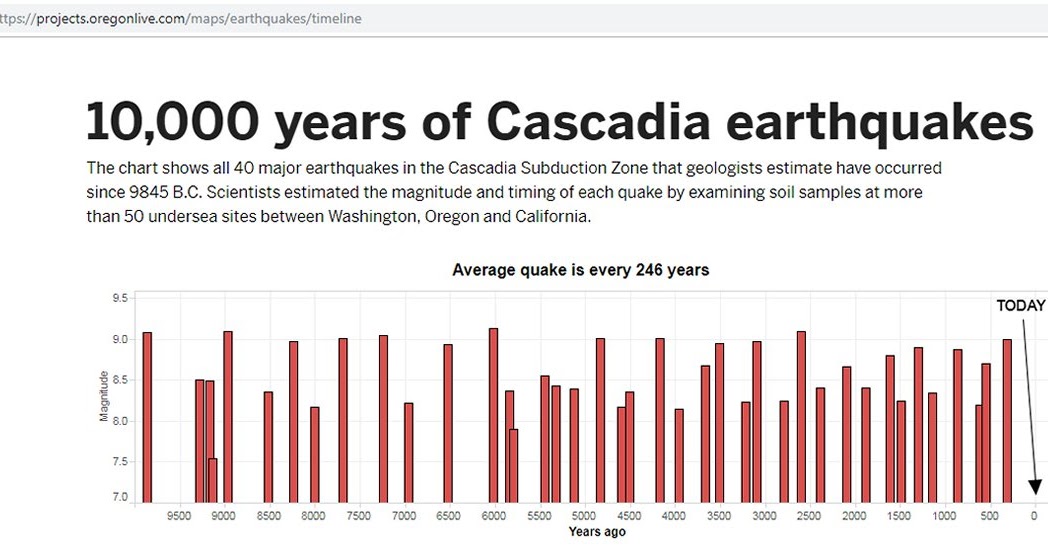 ttps://projects.oregonlive.com/maps/earthquakes/timeline

10,000 years of Cascadia earthquakes

The chart shows all 40 major earthquakes in the Cascadia Subduction Zone that geologists estimate have occurred since 9845 B.C. Scientists estimated the magnitude and timing of each quake by examining soil samples at more than 50 undersea sites between Washington, Oregon and California.

Average quake is every 246 years

TODAY

Magnitude

9.5
9.0
8.5
8.0
7.5
7.0

9500 9000 8500 8000 7500 7000 6500 6000 5500 5000 4500 4000 3500 3000 2500 2000 1500 1000 500 0

Years ago